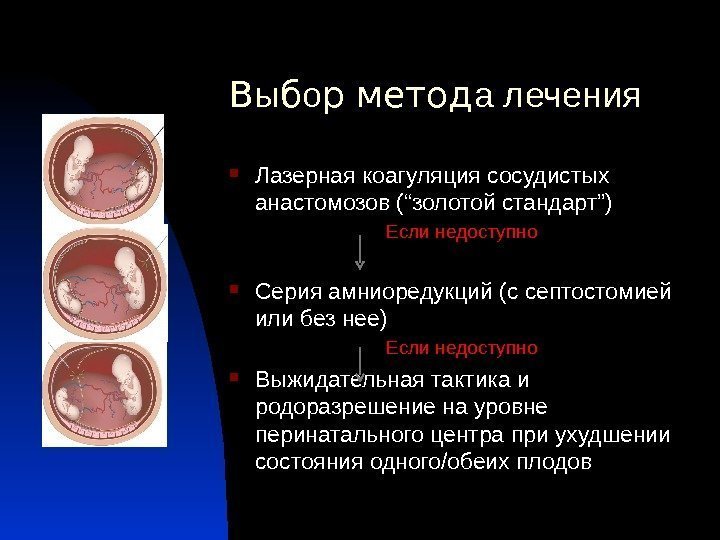 Выбор метода лечения

Лазерная коагуляция сосудистых анастомозов (“золотой стандарт”)

Если недоступно

Серия амниоредукций (с септостомией или без нее)

Если недоступно

Выжидательная тактика и родоразрешение на уровне перинатального центра при ухудшении состояния одного/обеих плодов